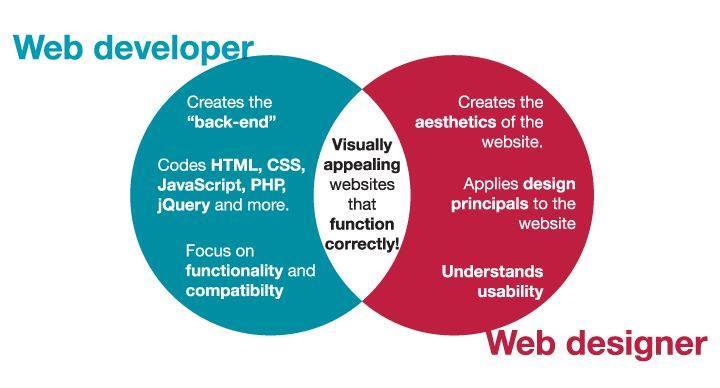 Web developer

Creates the "back-end"

Codes HTML, CSS, JavaScript, PHP, jQuery and more.

Focus on functionality and compatibilty

Visually appealing websites that function correctly!

Creates the aesthetics of the website.

Applies design principals to the website

Understands usability

Web designer